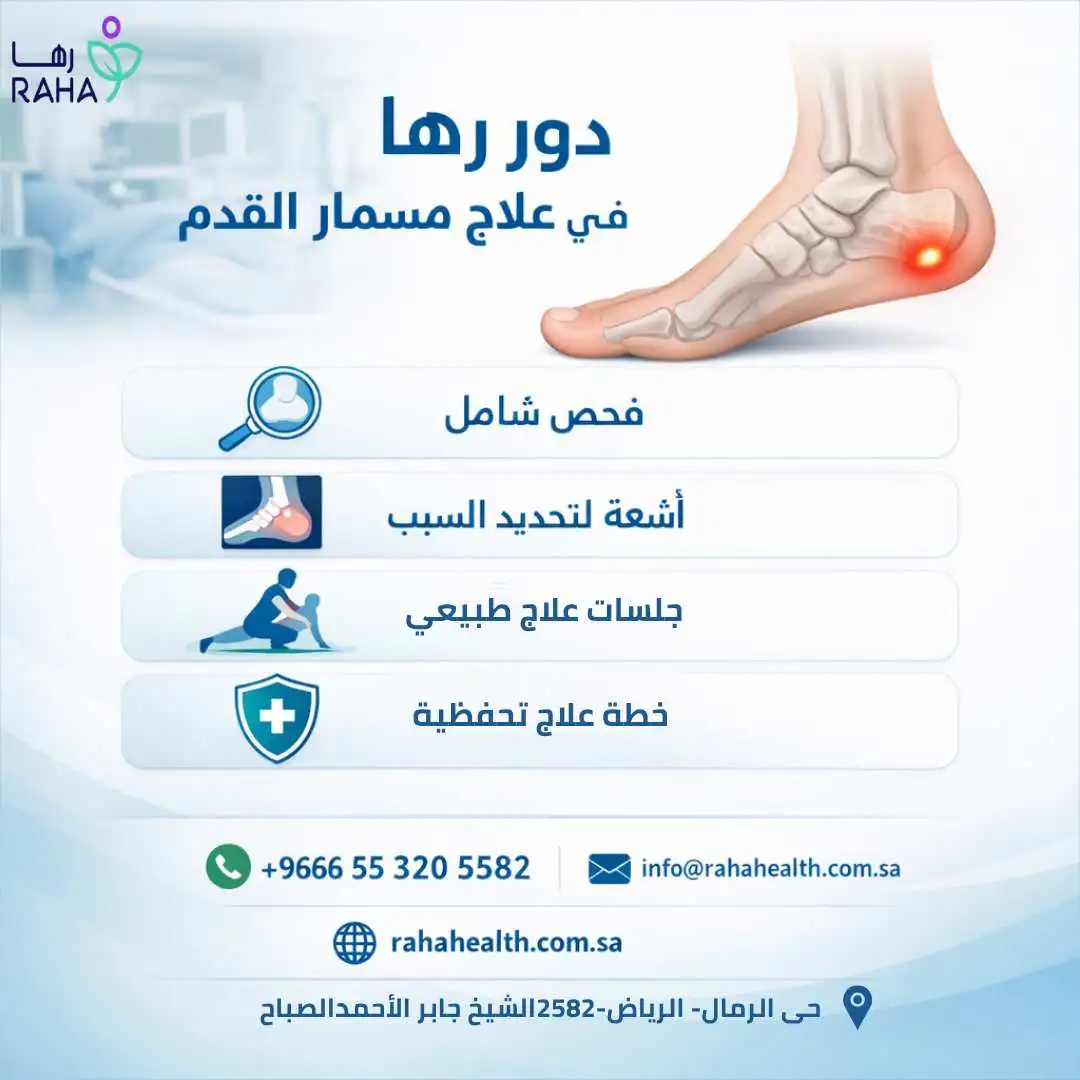 رها
RAHA

دور رها
في علاج مسمار القدم

فحص شامل

أشعة لتحديد السبب

جلسات علاج طبيعي

خطة علاج تحفظية

+9666 55 320 5582

info@rahahealth.com.sa

rahahealth.com.sa

حى الرمال- الرياض-2582الشيخ جابر الأحمدالصباح